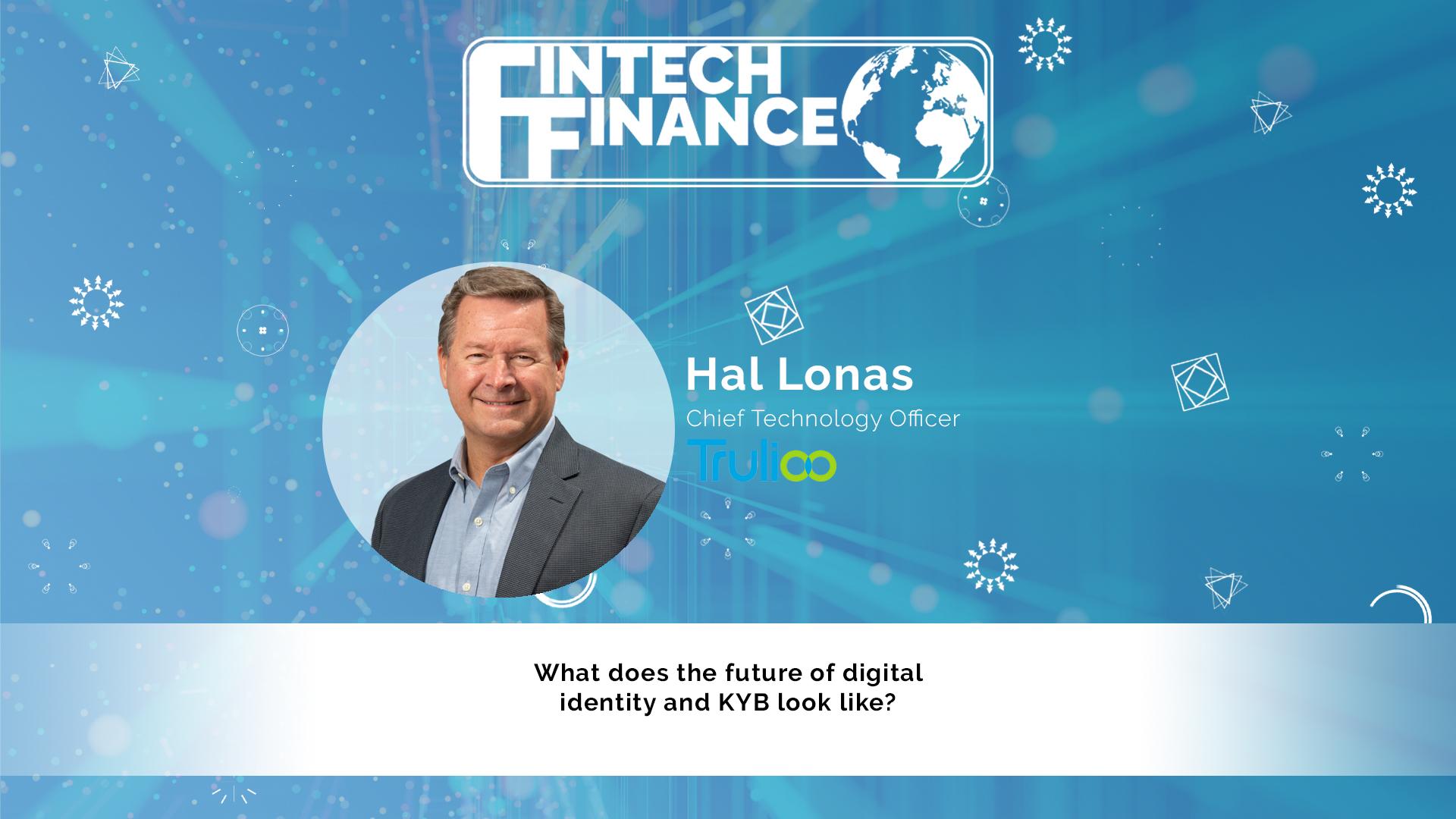 FINTECH FINANCE

Hal Lonas
Chief Technology Officer
Trulioo

What does the future of digital identity and KYB look like?